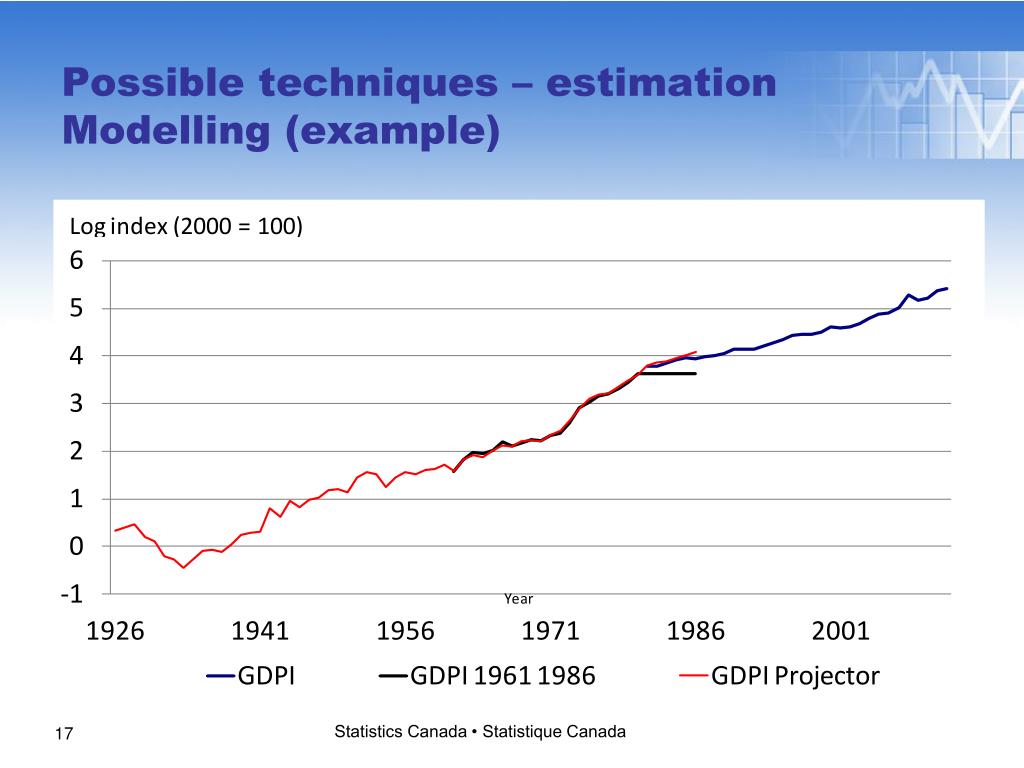 Possible techniques – estimation
Modelling (example)

Log index (2000 = 100)

6
5
4
3
2
1
0
-1

Year

1926 1941 1956 1971 1986 2001

GDPI
GDPI 1961 1986
GDPI Projector

17

Statistics Canada • Statistique Canada